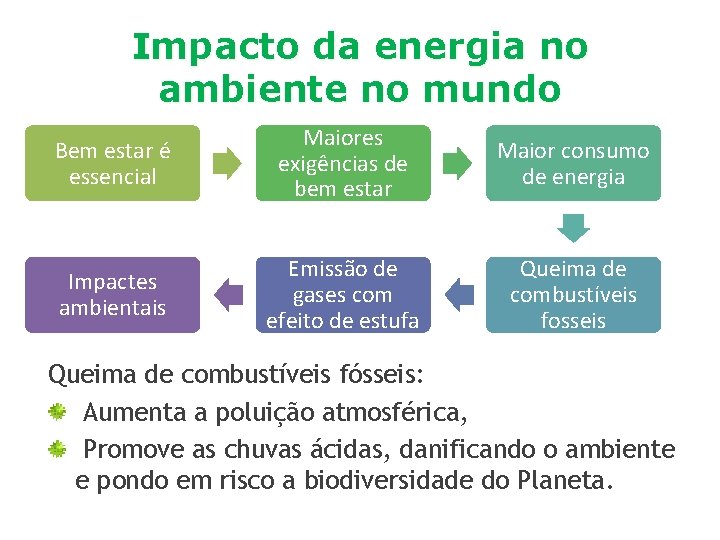 Impacto da energia no ambiente no mundo

Bem estar é essencial

Maiores exigências de bem estar

Maior consumo de energia

Queima de combustíveis fosseis

Emissão de gases com efeito de estufa

Impactes ambientais

Queima de combustíveis fósseis:

Aumenta a poluição atmosférica,

Promove as chuvas ácidas, danificando o ambiente e pondo em risco a biodiversidade do Planeta.